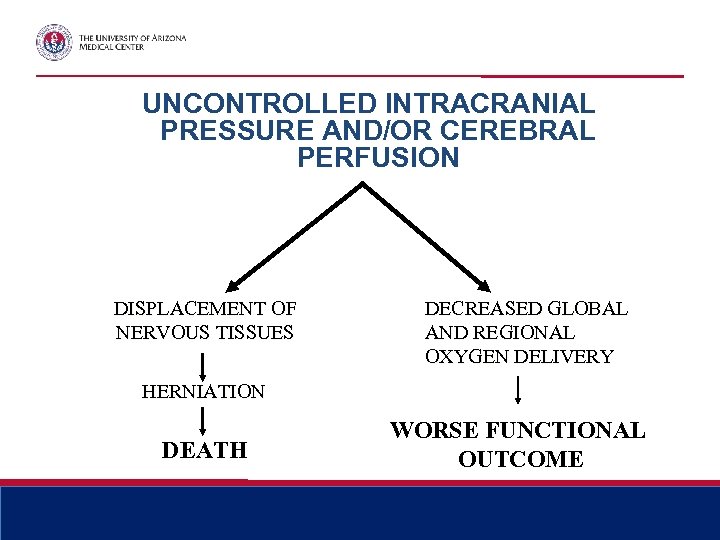 THE UNIVERSITY OF ARIZONA
MEDICAL CENTER

UNCONTROLLED INTRACRANIAL PRESSURE AND/OR CEREBRAL PERFUSION

DISPLACEMENT OF NERVOUS TISSUES

HERNIATION

DEATH

DECREASED GLOBAL AND REGIONAL OXYGEN DELIVERY

WORSE FUNCTIONAL OUTCOME